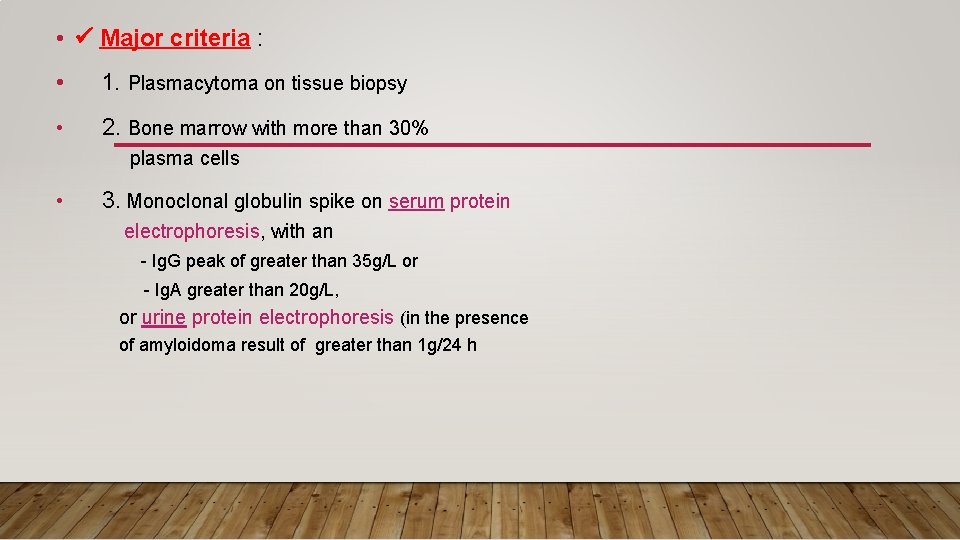 • ✓ Major criteria :

• 1. Plasmacytoma on tissue biopsy

• 2. Bone marrow with more than 30% plasma cells

• 3. Monoclonal globulin spike on serum protein electrophoresis, with an

- IgG peak of greater than 35g/L or

- IgA greater than 20g/L,

or urine protein electrophoresis (in the presence of amyloidoma result of greater than 1g/24 h